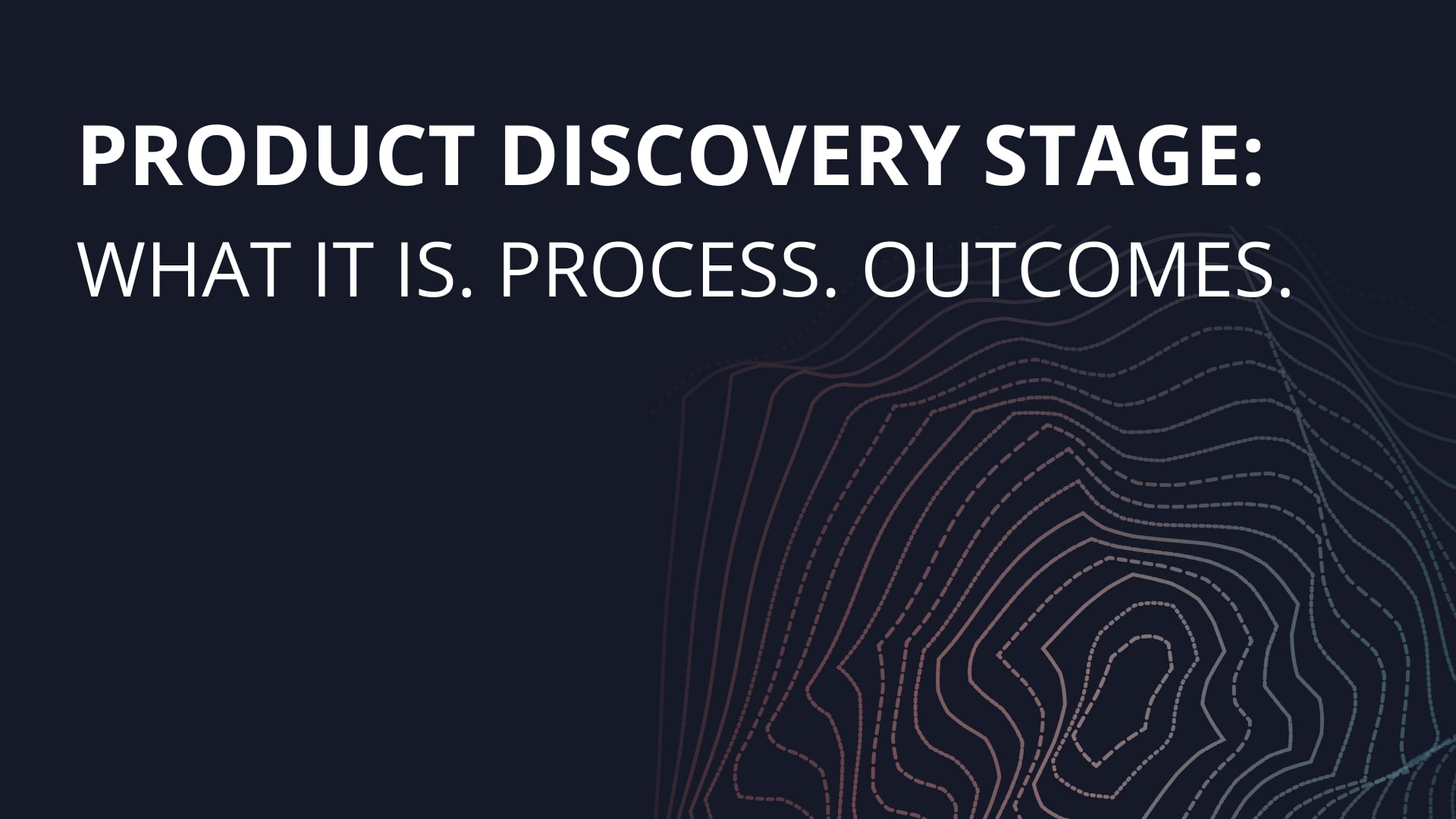 PRODUCT DISCOVERY STAGE:
WHAT IT IS. PROCESS. OUTCOMES.